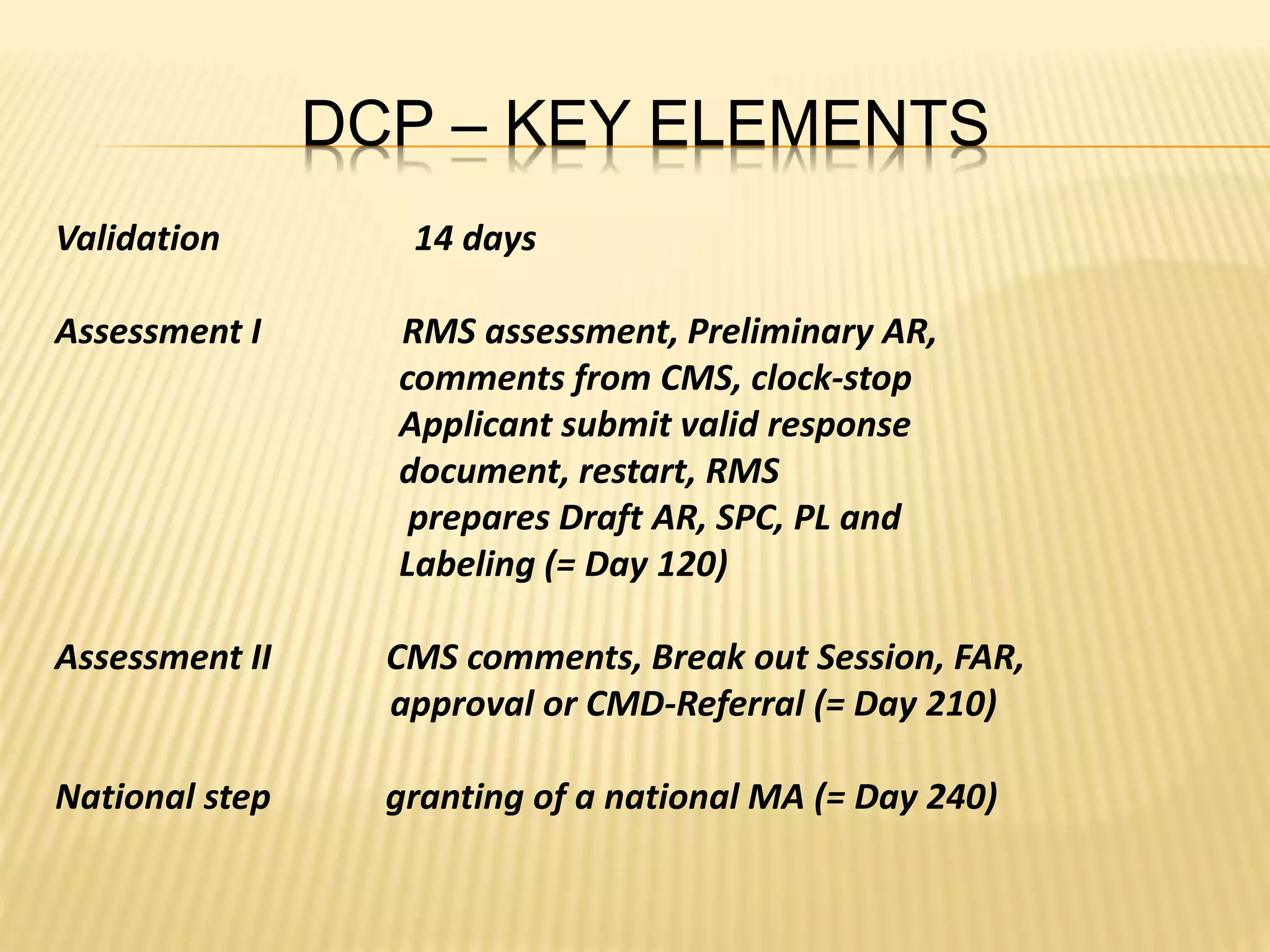 DCP – KEY ELEMENTS

Validation 14 days

Assessment I RMS assessment, Preliminary AR, comments from CMS, clock-stop Applicant submit valid response document, restart, RMS prepares Draft AR, SPC, PL and Labeling (= Day 120)

Assessment II CMS comments, Break out Session, FAR, approval or CMD-Referral (= Day 210)

National step granting of a national MA (= Day 240)